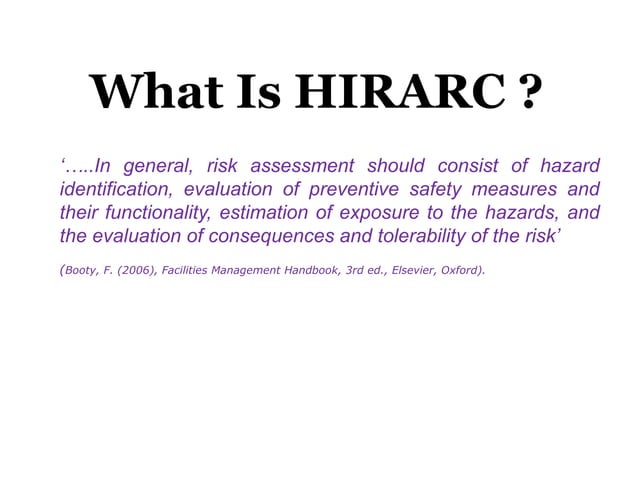 What Is HIRARC ?

‘…..In general, risk assessment should consist of hazard identification, evaluation of preventive safety measures and their functionality, estimation of exposure to the hazards, and the evaluation of consequences and tolerability of the risk’

(Booty, F. (2006), Facilities Management Handbook, 3rd ed., Elsevier, Oxford).